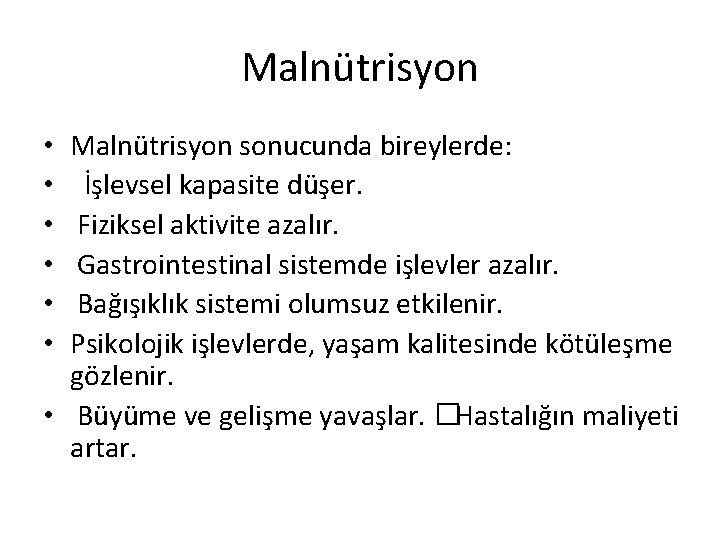 Malnütrisyon

• Malnütrisyon sonucunda bireylerde:
• İşlevsel kapasite düşer.
• Fiziksel aktivite azalır.
• Gastrointestinal sistemde işlevler azalır.
• Bağışıklık sistemi olumsuz etkilenir.
• Psikolojik işlevlerde, yaşam kalitesinde kötüleşme gözlenir.
• Büyüme ve gelişme yavaşlar. □Hastalığın maliyeti artar.